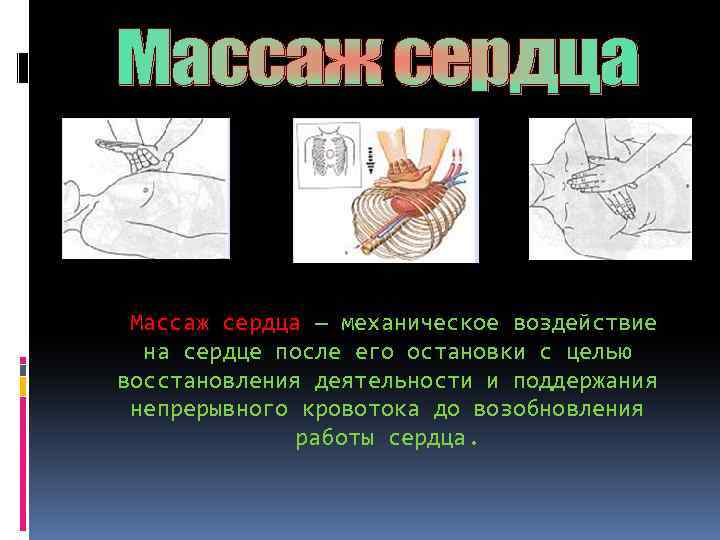 Массаж сердца

Массаж сердца — механическое воздействие на сердце после его остановки с целью восстановления деятельности и поддержания непрерывного кровотока до возобновления работы сердца.